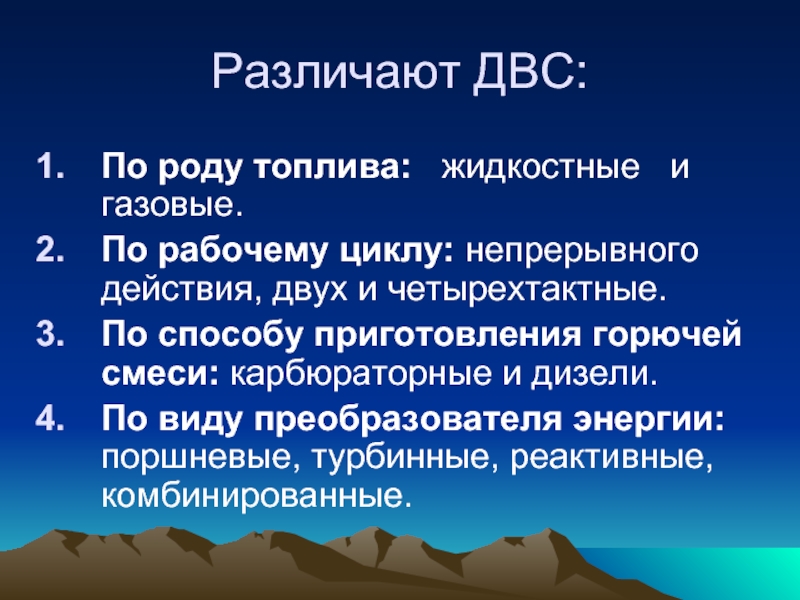 Различают ДВС:

1. По роду топлива: жидкостные и газовые.
2. По рабочему циклу: непрерывного действия, двух и четырехтактные.
3. По способу приготовления горючей смеси: карбюраторные и дизели.
4. По виду преобразователя энергии: поршневые, турбинные, реактивные, комбинированные.